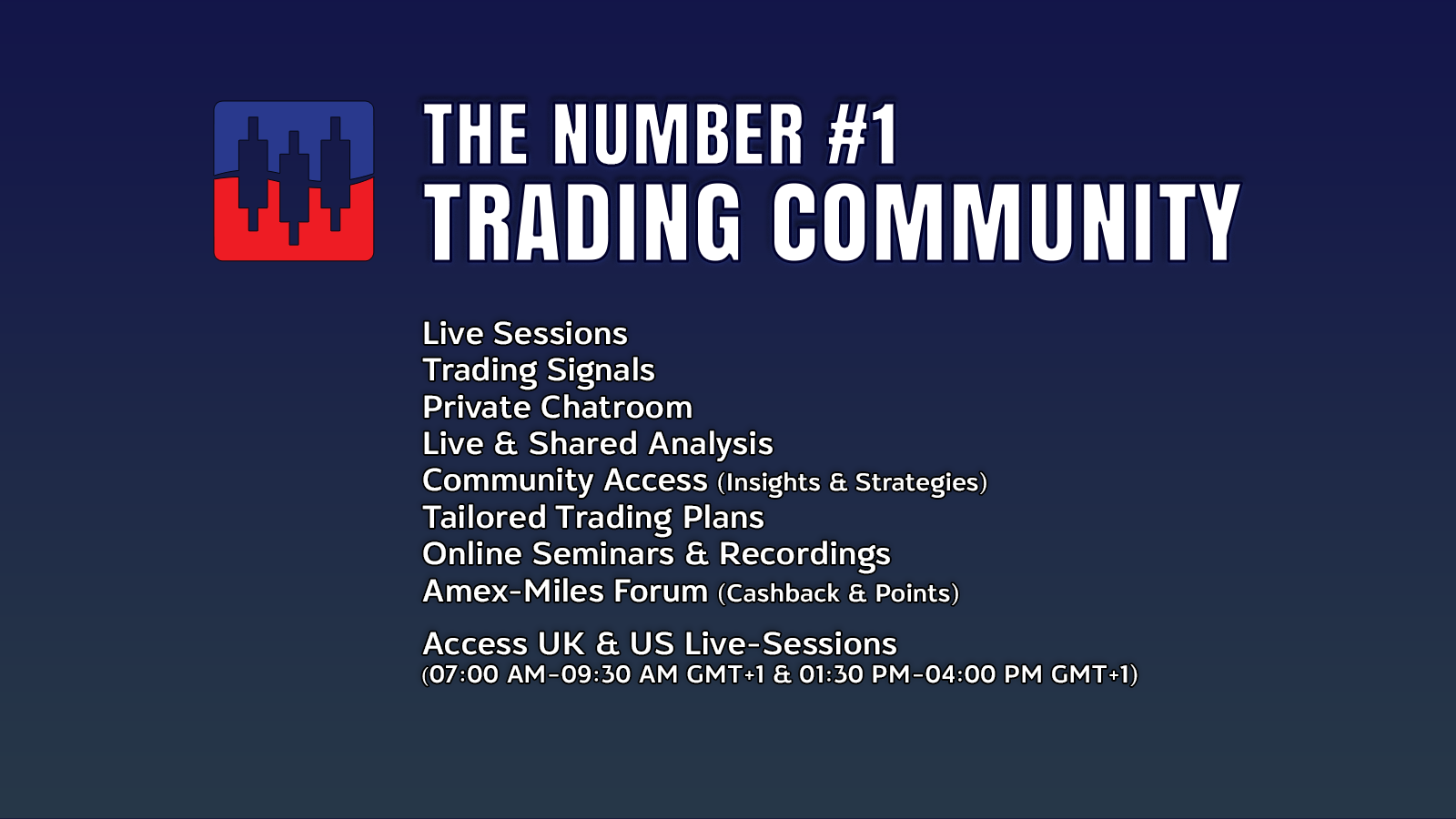 THE NUMBER #1
TRADING COMMUNITY

Live Sessions
Trading Signals
Private Chatroom
Live & Shared Analysis
Community Access (Insights & Strategies)
Tailored Trading Plans
Online Seminars & Recordings
Amex-Miles Forum (Cashback & Points)

Access UK & US Live-Sessions
(07:00 AM-09:30 AM GMT+1 & 01:30 PM-04:00 PM GMT+1)